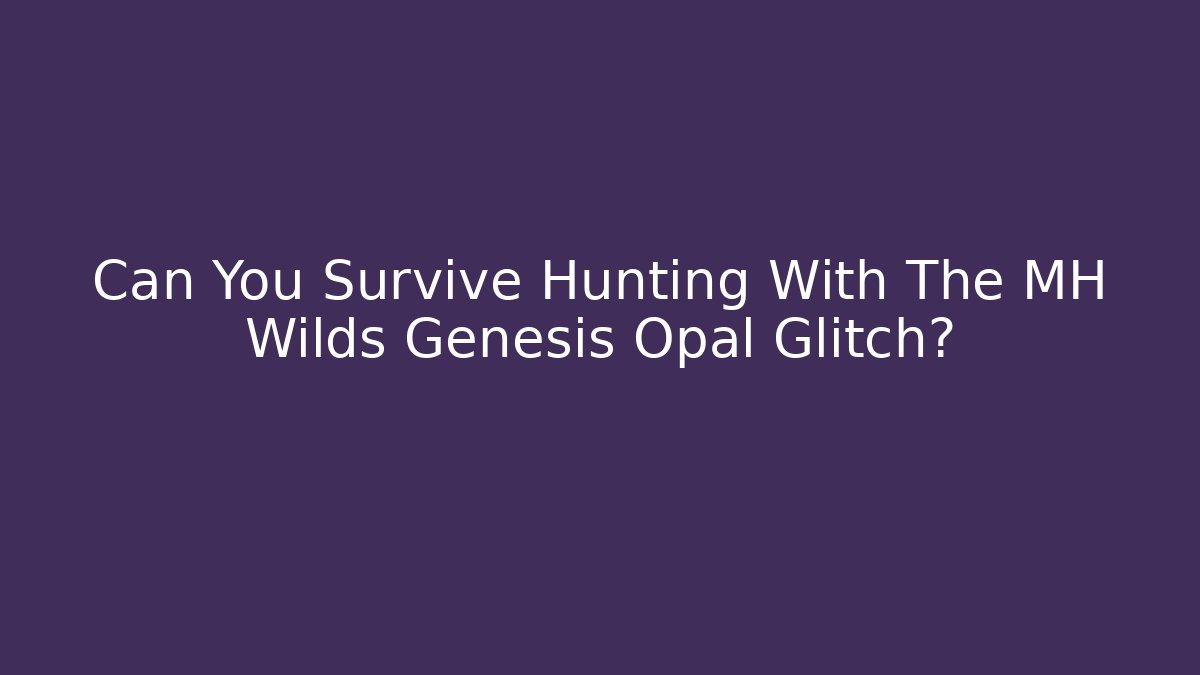 Can You Survive Hunting With The MH Wilds Genesis Opal Glitch?